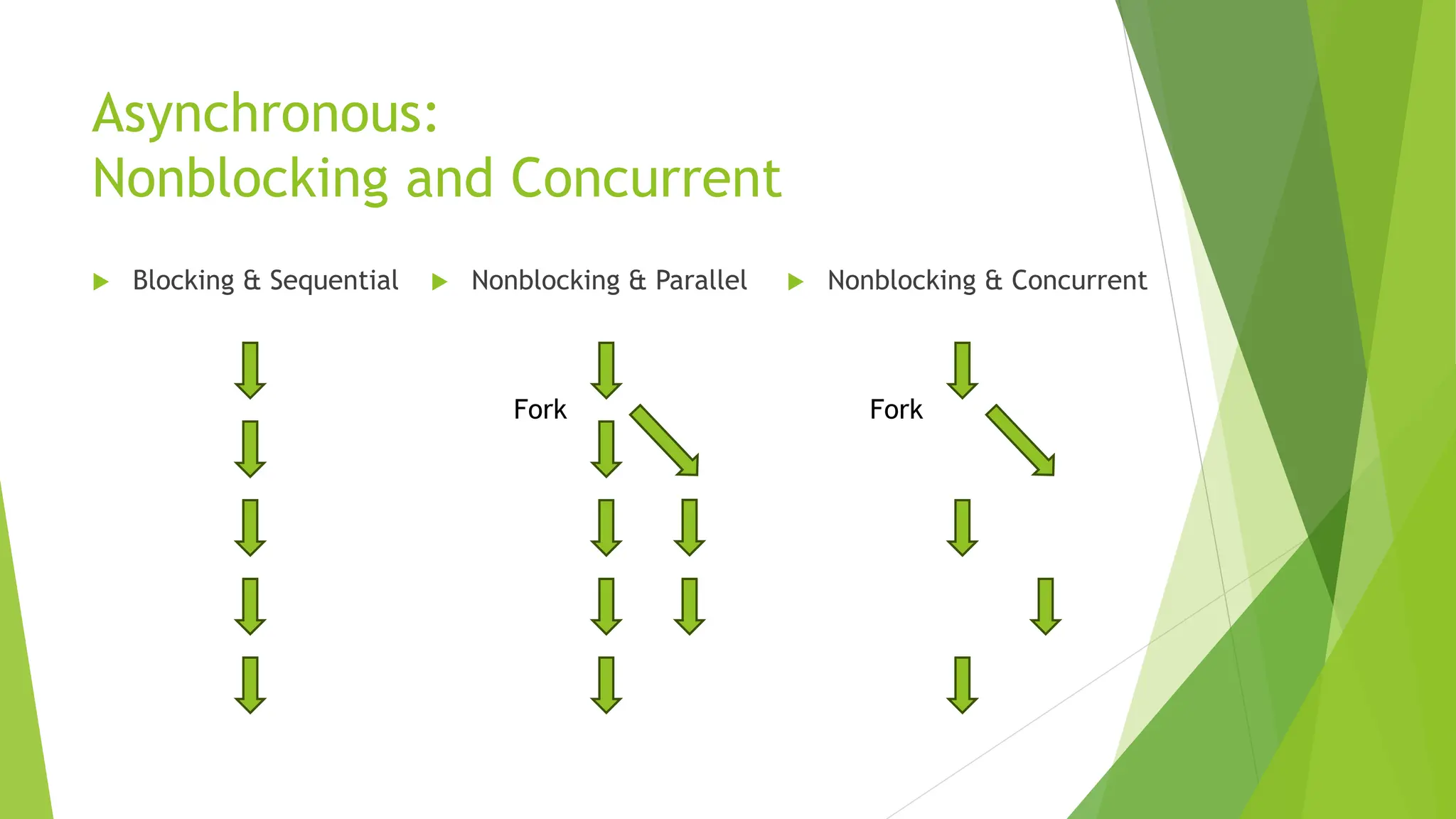 Asynchronous:
Nonblocking and Concurrent

Blocking & Sequential

Nonblocking & Parallel

Fork

Nonblocking & Concurrent

Fork